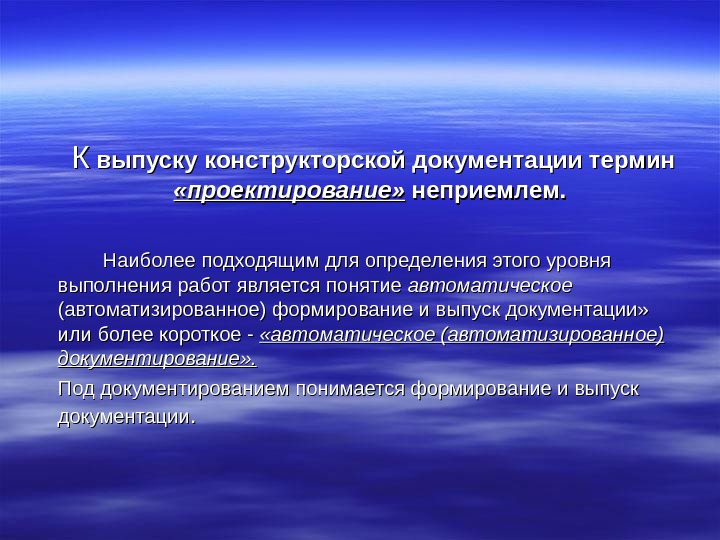 К выпуску конструкторской документации термин «проектирование» неприемлем.

Наиболее подходящим для определения этого уровня выполнения работ является понятие автоматическое (автоматизированное) формирование и выпуск документации» или более короткое - «автоматическое (автоматизированное) документирование».

Под документированием понимается формирование и выпуск документации.